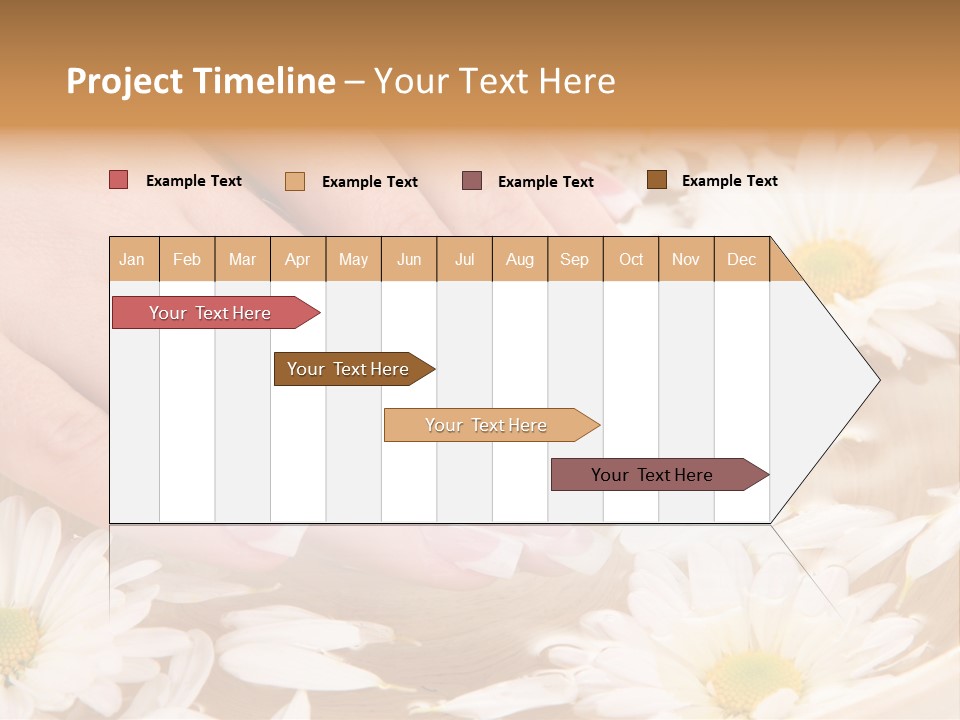 Project Timeline – Your Text Here

Example Text
Example Text
Example Text
Example Text

| Jan | Feb | Mar | Apr | May | Jun | Jul | Aug | Sep | Oct | Nov | Dec |
|---|---|---|---|---|---|---|---|---|---|---|---|

Your Text Here
Your Text Here
Your Text Here
Your Text Here